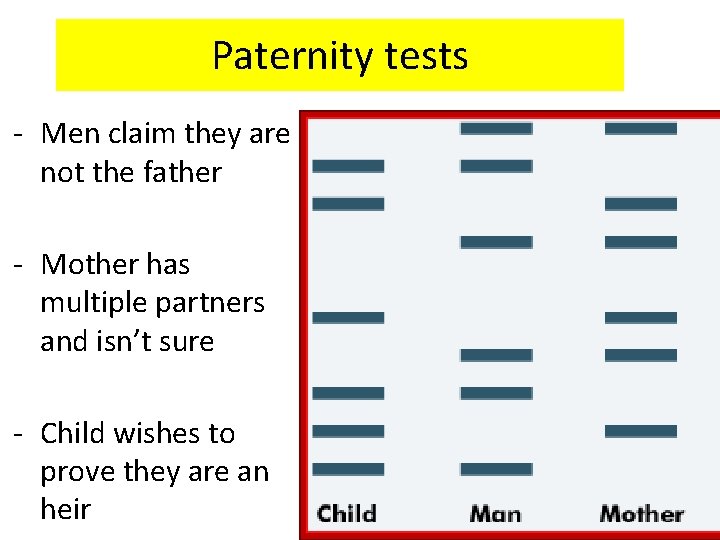 Paternity tests

- Men claim they are not the father

- Mother has multiple partners and isn't sure

- Child wishes to prove they are an heir

Child Man Mother